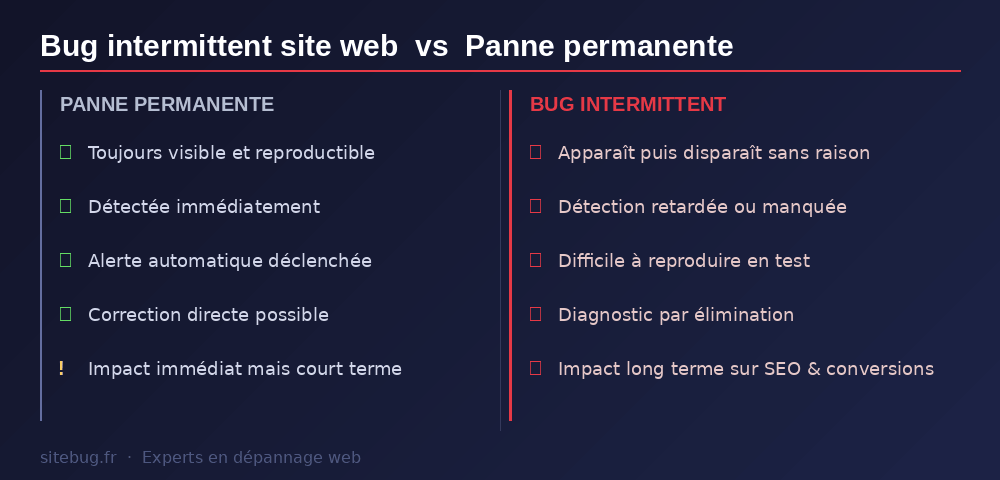 Bug intermittent site web vs Panne permanente

PANNE PERMANENTE

Toujours visible et reproductible

Détectée immédiatement

Alerte automatique déclenchée

Correction directe possible

! Impact immédiat mais court terme

BUG INTERMITTENT

Apparaît puis disparaît sans raison

Détection retardée ou manquée

Difficile à reproduire en test

Diagnostic par élimination

Impact long terme sur SEO & conversions

sitebug.fr · Experts en dépannage web